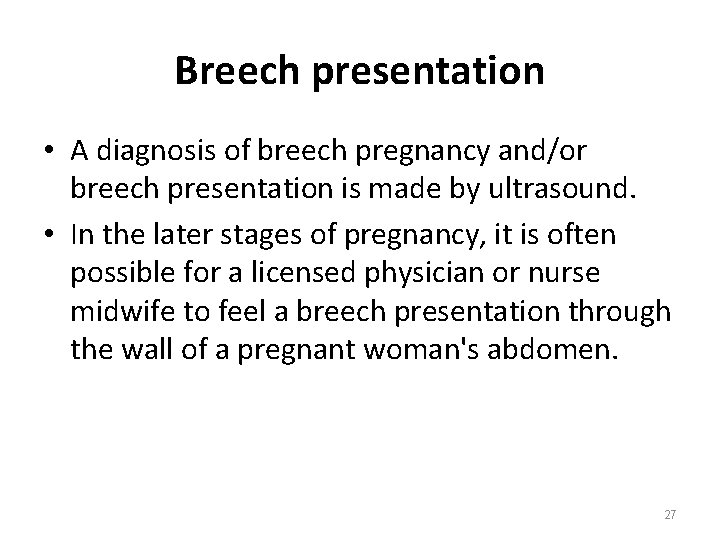 Breech presentation

• A diagnosis of breech pregnancy and/or breech presentation is made by ultrasound.
• In the later stages of pregnancy, it is often possible for a licensed physician or nurse midwife to feel a breech presentation through the wall of a pregnant woman's abdomen.

27